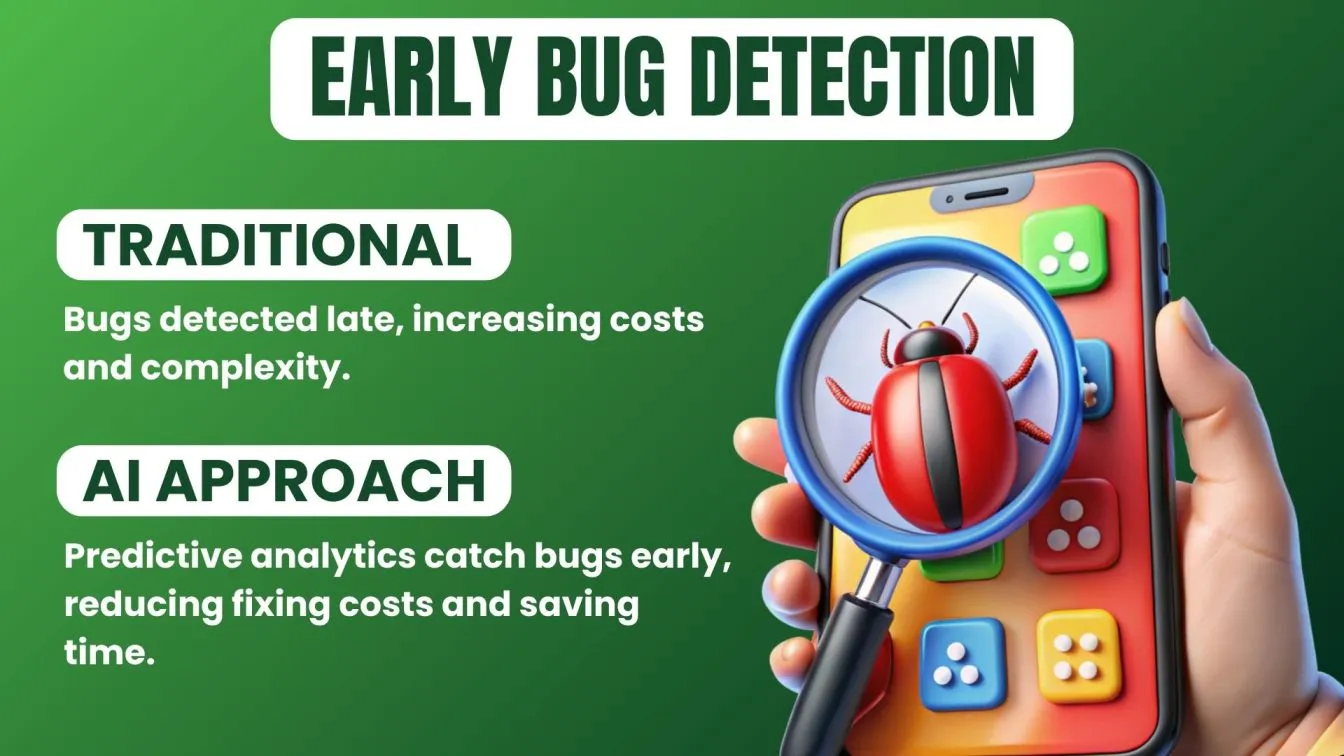 EARLY BUG DETECTION

TRADITIONAL

Bugs detected late, increasing costs and complexity.

AI APPROACH

Predictive analytics catch bugs early, reducing fixing costs and saving time.